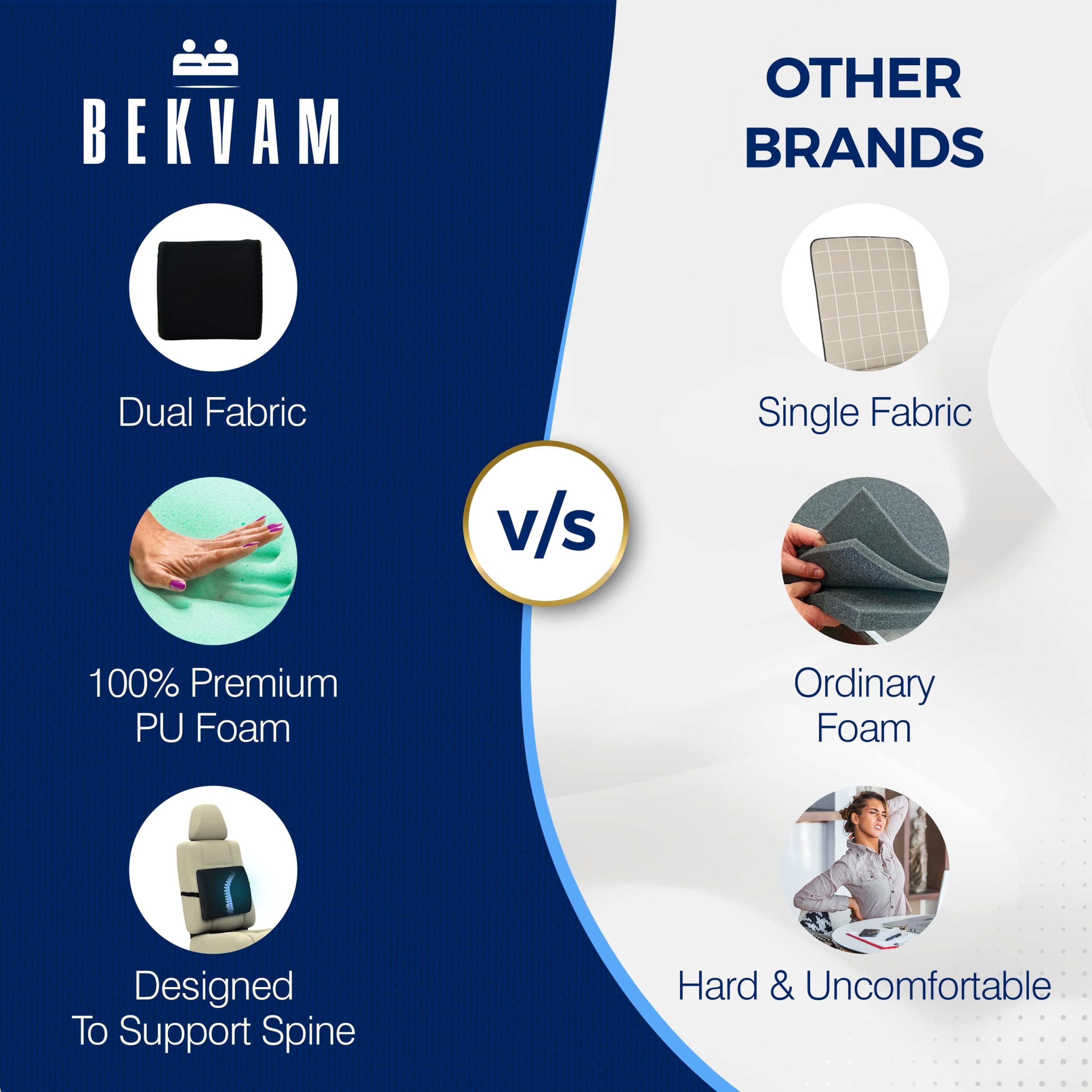 BEKVAM

Dual Fabric

100% Premium PU Foam

Designed To Support Spine

v/s

OTHER BRANDS

Single Fabric

Ordinary Foam

Hard & Uncomfortable